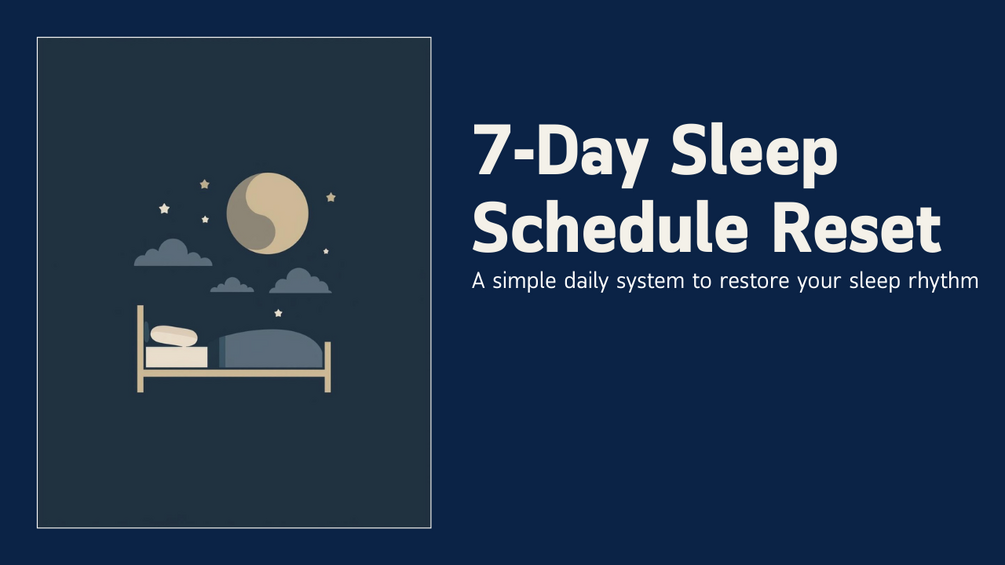 7-Day Sleep Schedule Reset

A simple daily system to restore your sleep rhythm